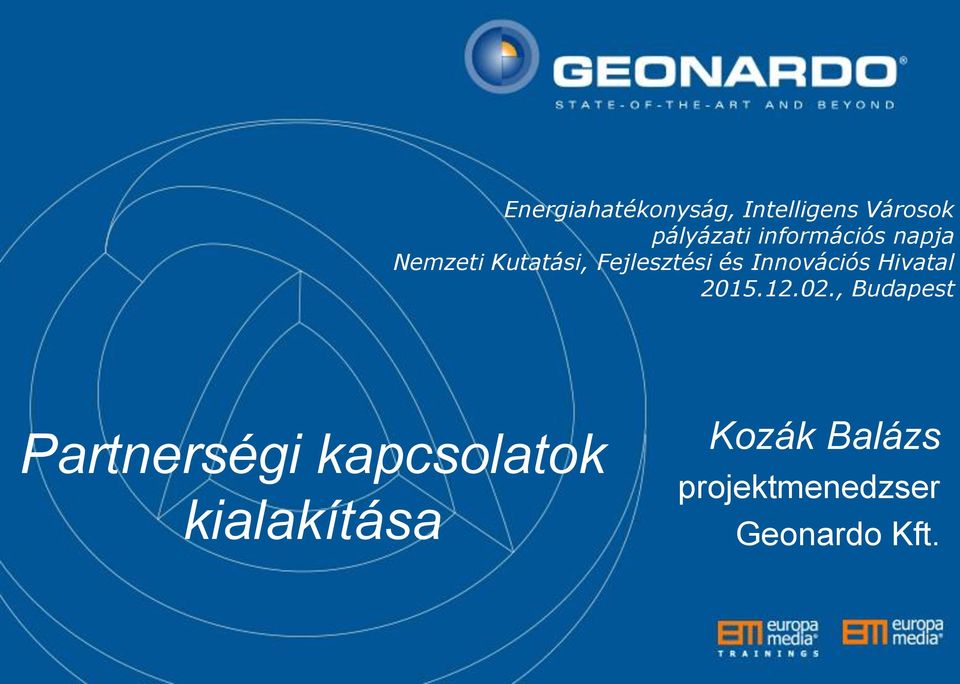 GEONARDO®
STATE-OF-THE-ART AND BEYOND

Energiahatékonyság, Intelligens Városok pályázati információs napja
Nemzeti Kutatási, Fejlesztési és Innovációs Hivatal
2015.12.02., Budapest

Partnerségi kapcsolatok kialakítása

Kozák Balázs
projektmenedzser
Geonardo Kft.

EM europa media® TRAININGS

EM europa media®